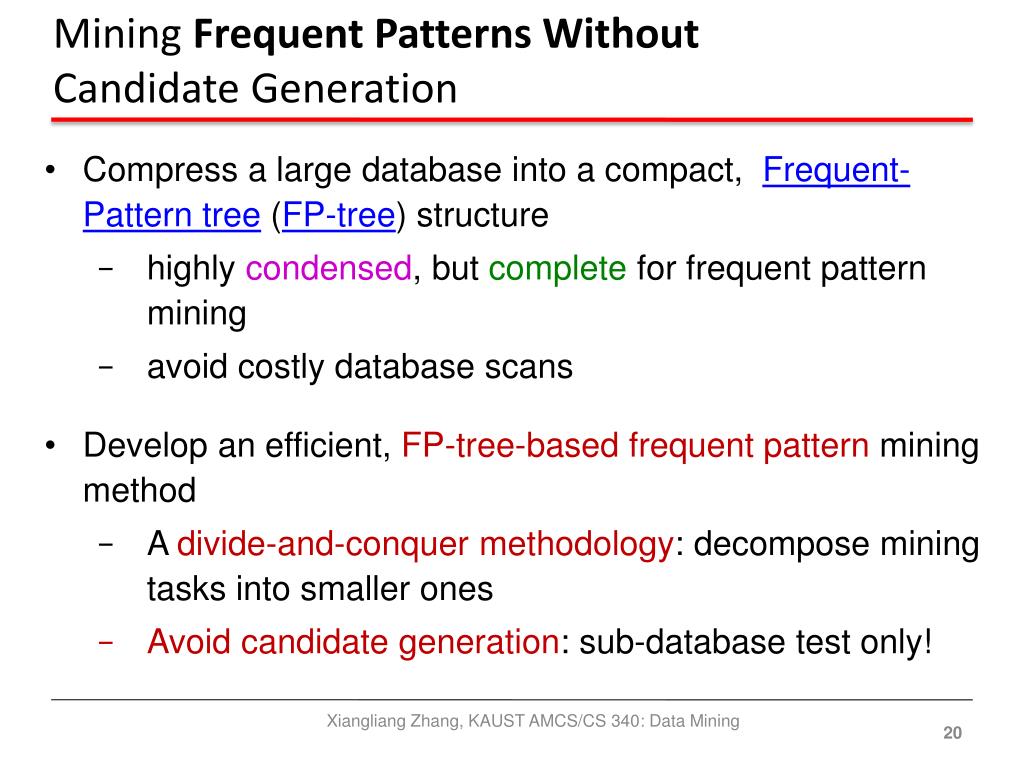 Mining Frequent Patterns Without Candidate Generation

• Compress a large database into a compact, Frequent-Pattern tree (FP-tree) structure
  – highly condensed, but complete for frequent pattern mining
  – avoid costly database scans

• Develop an efficient, FP-tree-based frequent pattern mining method
  – A divide-and-conquer methodology: decompose mining tasks into smaller ones
  – Avoid candidate generation: sub-database test only!

Xiangliang Zhang, KAUST AMCS/CS 340: Data Mining

20